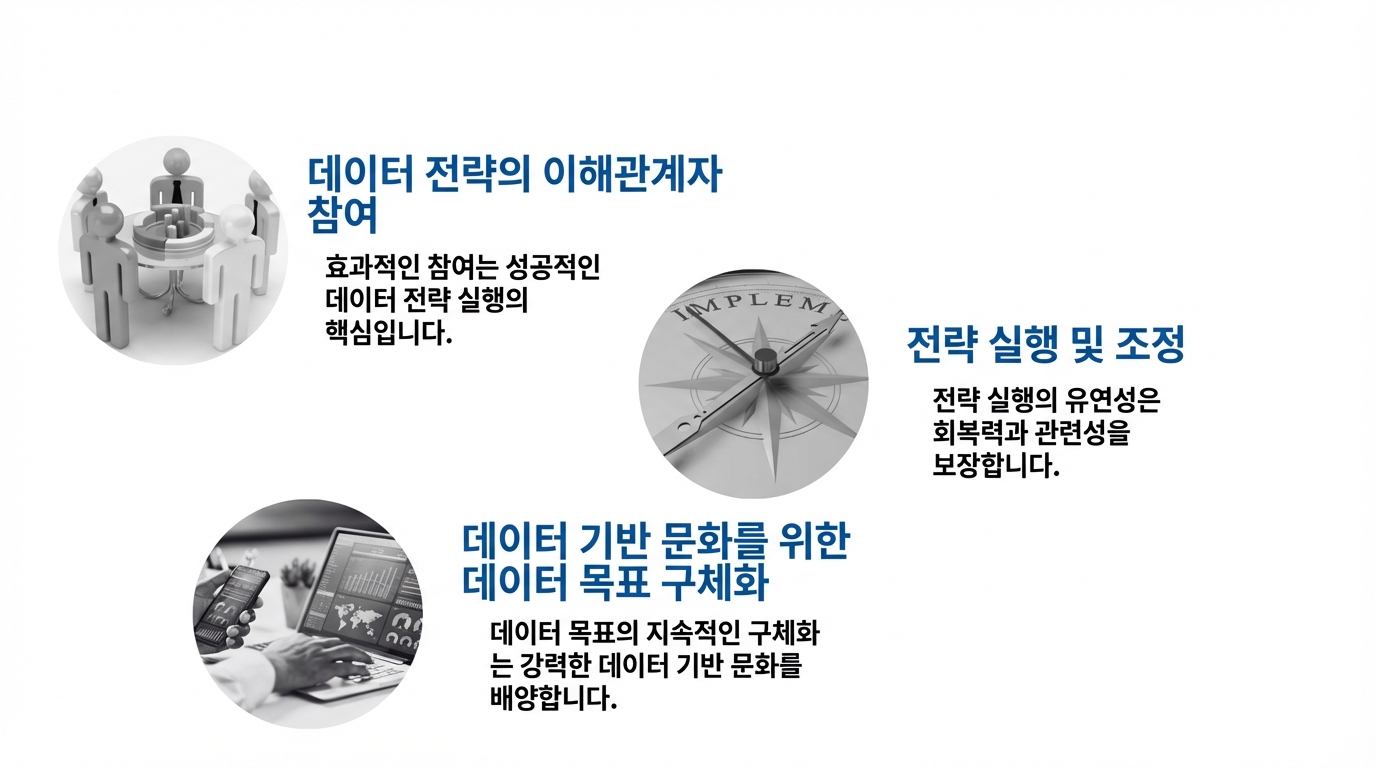 데이터 전략의 이해관계자 참여

효과적인 참여는 성공적인 데이터 전략 실행의 핵심입니다.

IMPLEM

전략 실행 및 조정

전략 실행의 유연성은 회복력과 관련성을 보장합니다.

데이터 기반 문화를 위한 데이터 목표 구체화

데이터 목표의 지속적인 구체화는 강력한 데이터 기반 문화를 배양합니다.